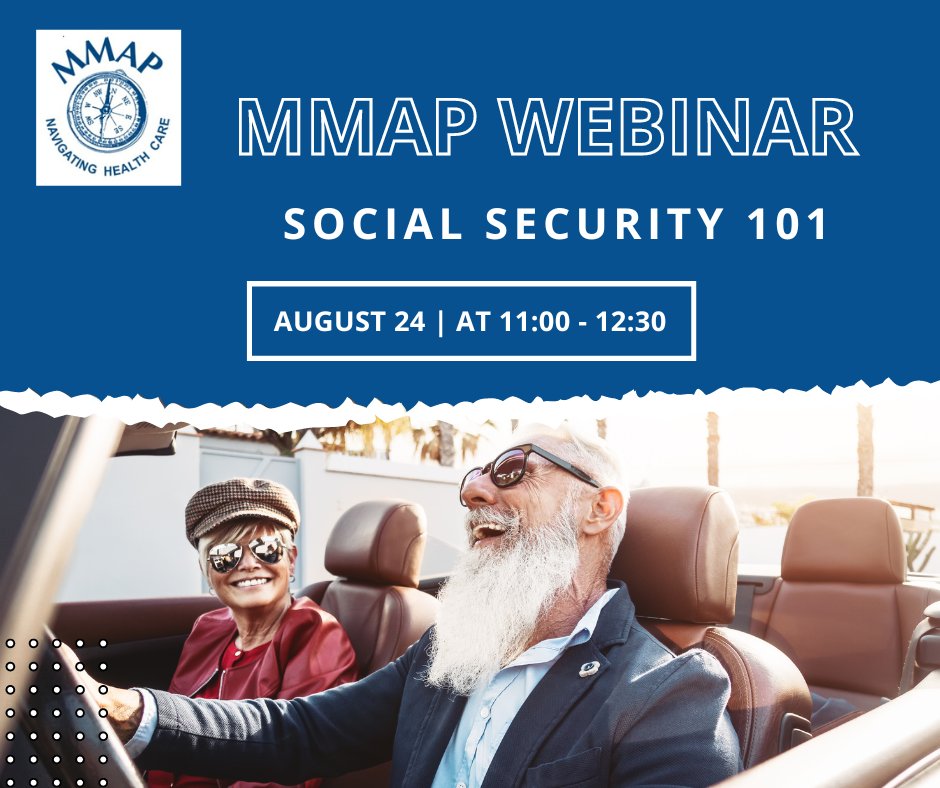 MMAP
NAVIGATING HEALTH CARE

MMAP WEBINAR

SOCIAL SECURITY 101

AUGUST 24 | AT 11:00 - 12:30